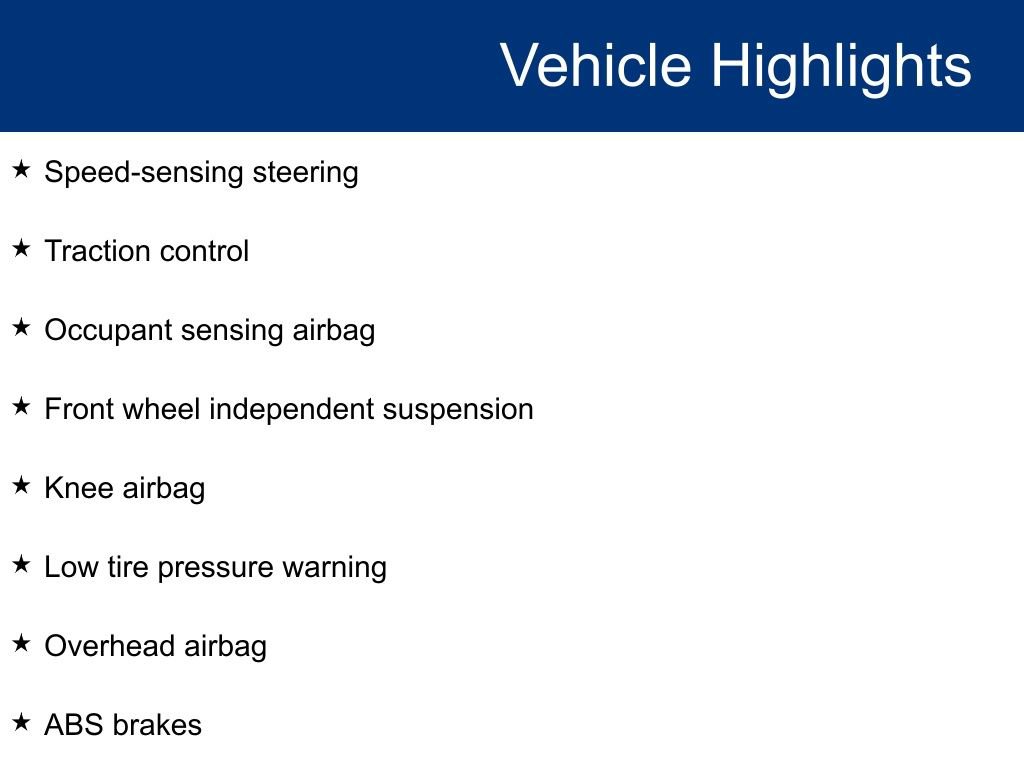 Vehicle Highlights

★ Speed-sensing steering

★ Traction control

★ Occupant sensing airbag

★ Front wheel independent suspension

★ Knee airbag

★ Low tire pressure warning

★ Overhead airbag

★ ABS brakes